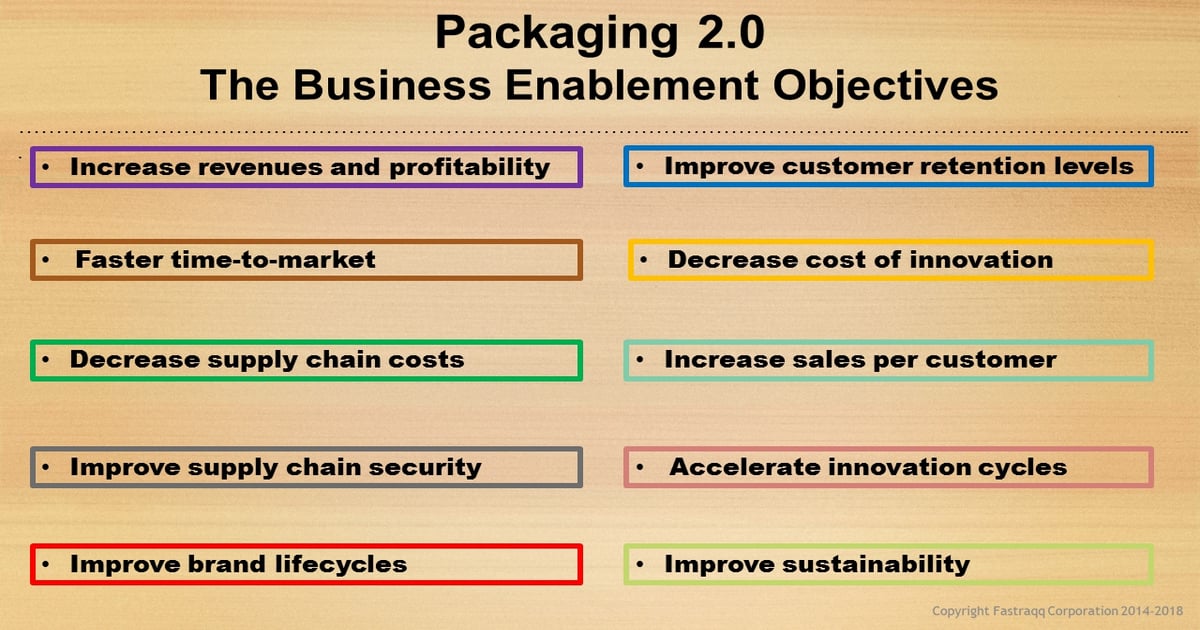 Packaging 2.0
The Business Enablement Objectives

• Increase revenues and profitability

• Faster time-to-market

• Decrease supply chain costs

• Improve supply chain security

• Improve brand lifecycles

• Improve customer retention levels

• Decrease cost of innovation

• Increase sales per customer

• Accelerate innovation cycles

• Improve sustainability

Copyright Fastraqq Corporation 2014-2018